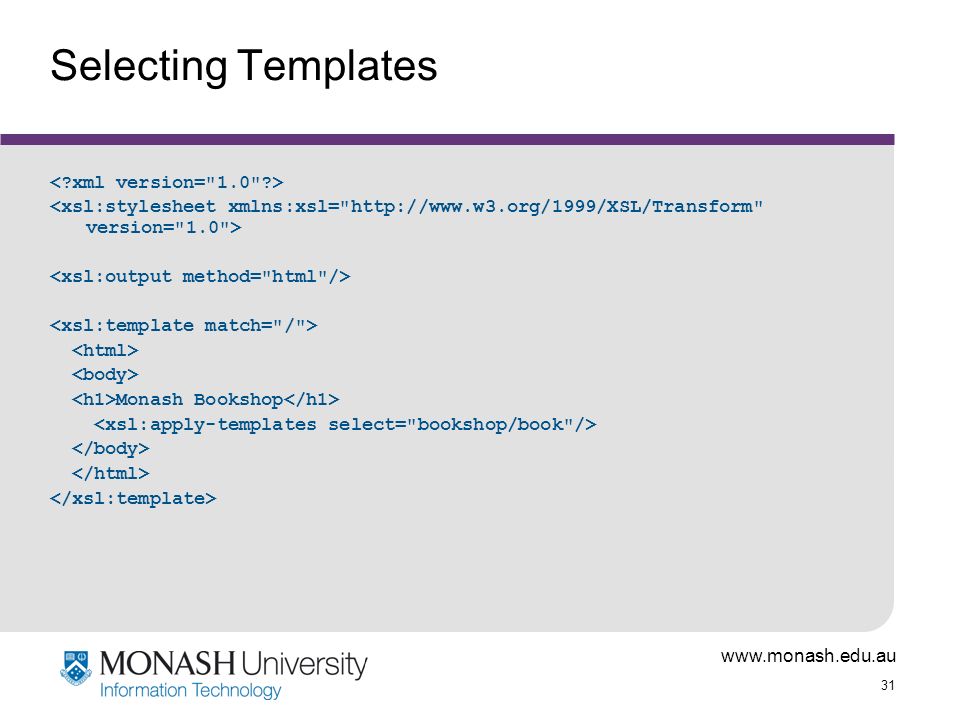 Selecting Templates

<?xml version="1.0"?>
<xsl:stylesheet xmlns:xsl="http://www.w3.org/1999/XSL/Transform" version="1.0">

<xsl:output method="html"/>

<xsl:template match="/">
<html>
<body>
<h1>Monash Bookshop</h1>
<xsl:apply-templates select="bookshop/book"/>
</body>
</html>
</xsl:template>

MONASH University
Information Technology

www.monash.edu.au

31